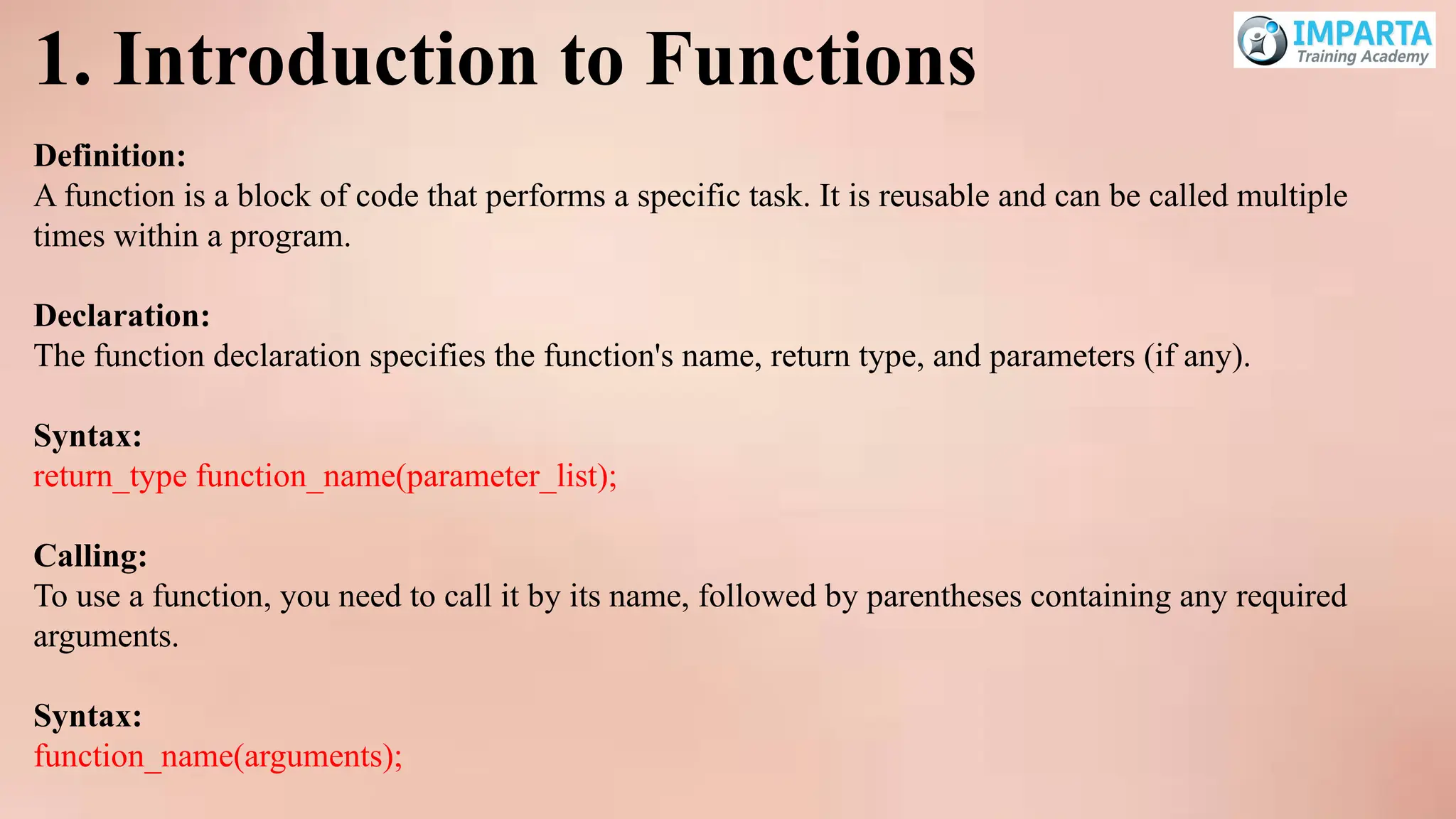 1. Introduction to Functions

IMPARTA
Training Academy

Definition:
A function is a block of code that performs a specific task. It is reusable and can be called multiple times within a program.

Declaration:
The function declaration specifies the function's name, return type, and parameters (if any).

Syntax:
return_type function_name(parameter_list);

Calling:
To use a function, you need to call it by its name, followed by parentheses containing any required arguments.

Syntax:
function_name(arguments);